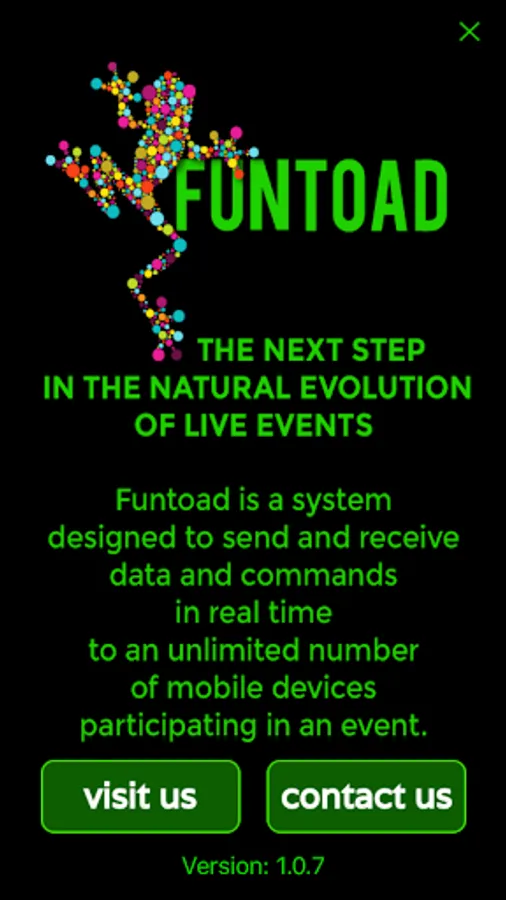 FUNTOAD

THE NEXT STEP
IN THE NATURAL EVOLUTION
OF LIVE EVENTS

Funtoad is a system designed to send and receive data and commands in real time to an unlimited number of mobile devices participating in an event.

visit us

contact us

Version: 1.0.7